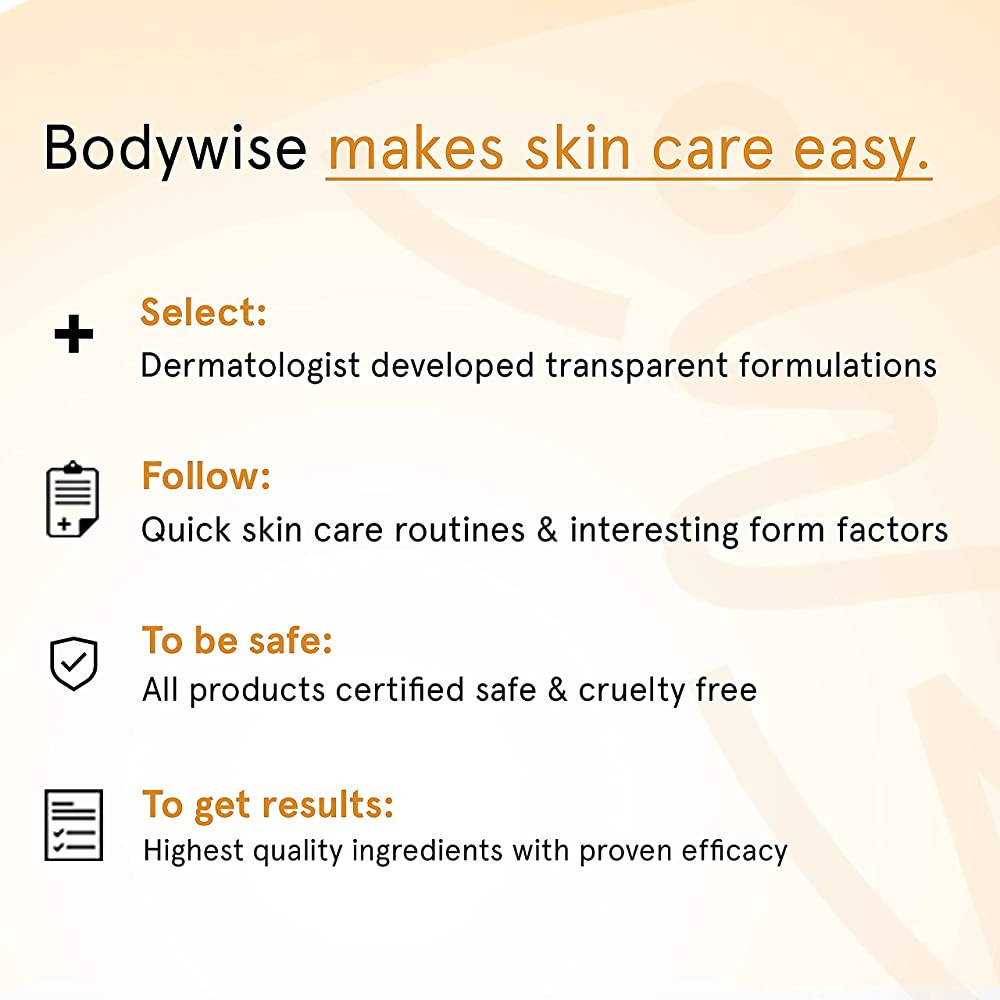 Bodywise makes skin care easy.

Select:
Dermatologist developed transparent formulations

Follow:
Quick skin care routines & interesting form factors

To be safe:
All products certified safe & cruelty free

To get results:
Highest quality ingredients with proven efficacy